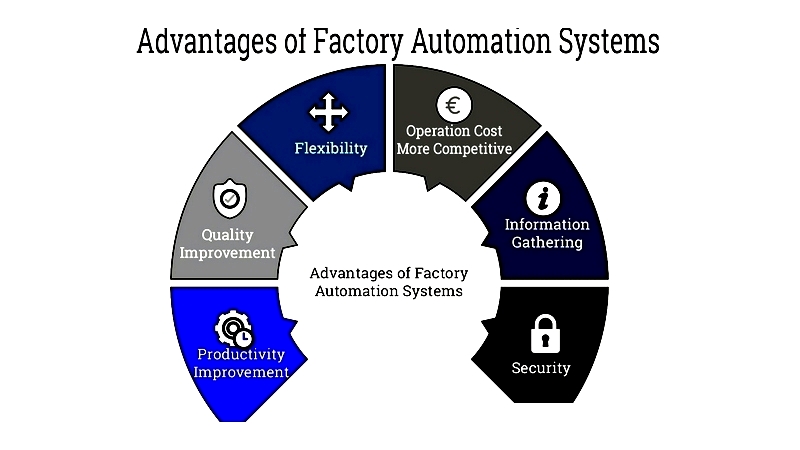 Advantages of Factory Automation Systems

Productivity Improvement

Quality Improvement

Flexibility

€

Operation Cost More Competitive

i

Information Gathering

Security

Advantages of Factory Automation Systems